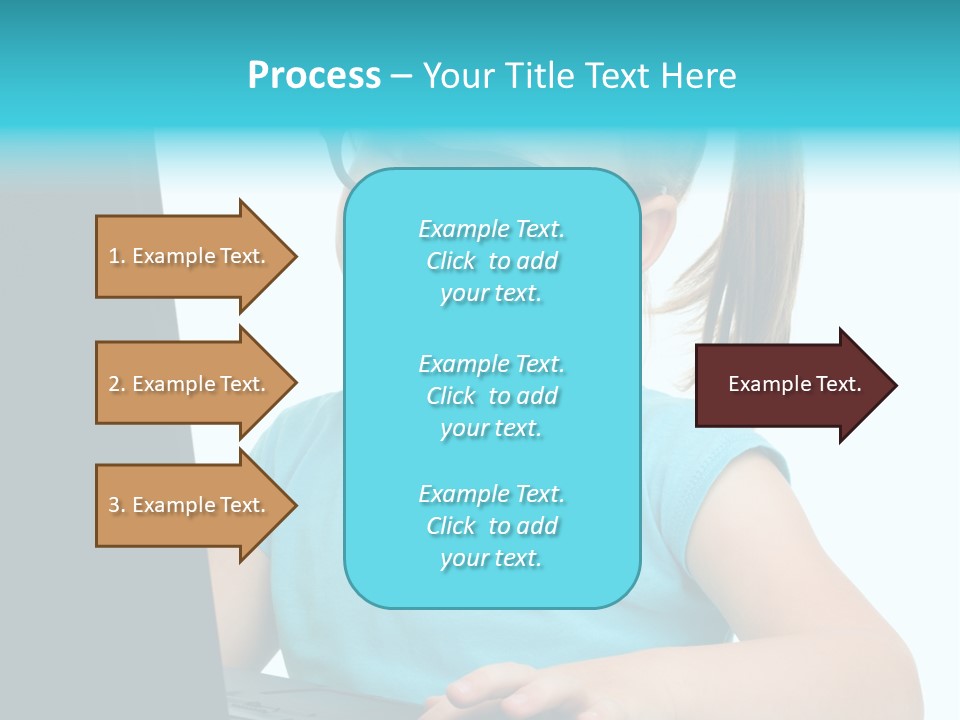 Process – Your Title Text Here

1. Example Text.

2. Example Text.

3. Example Text.

Example Text. Click to add your text.

Example Text. Click to add your text.

Example Text. Click to add your text.

Example Text.